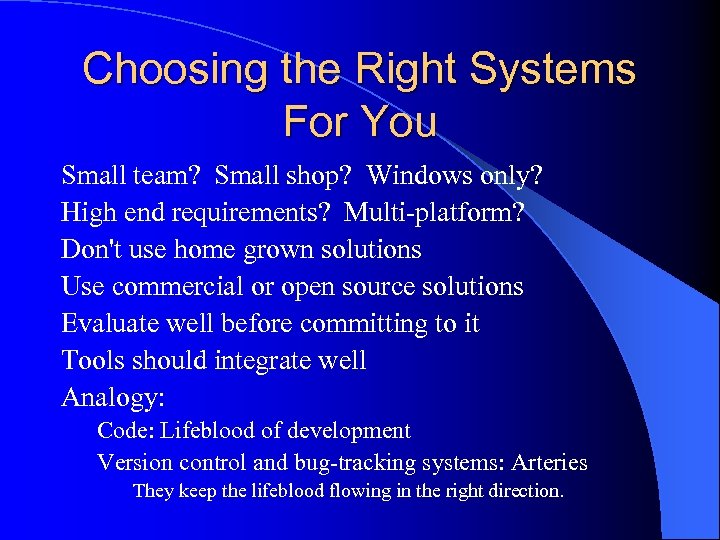 Choosing the Right Systems For You

Small team? Small shop? Windows only?

High end requirements? Multi-platform?

Don't use home grown solutions

Use commercial or open source solutions

Evaluate well before committing to it

Tools should integrate well

Analogy:

Code: Lifeblood of development

Version control and bug-tracking systems: Arteries

They keep the lifeblood flowing in the right direction.